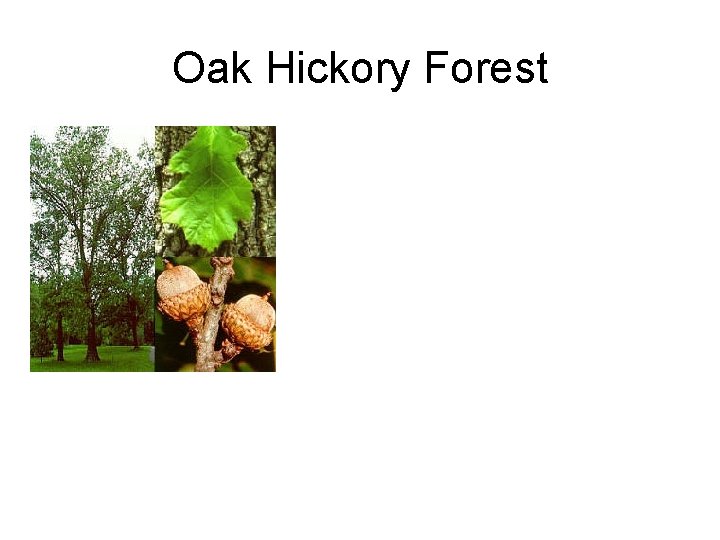 Oak Hickory Forest